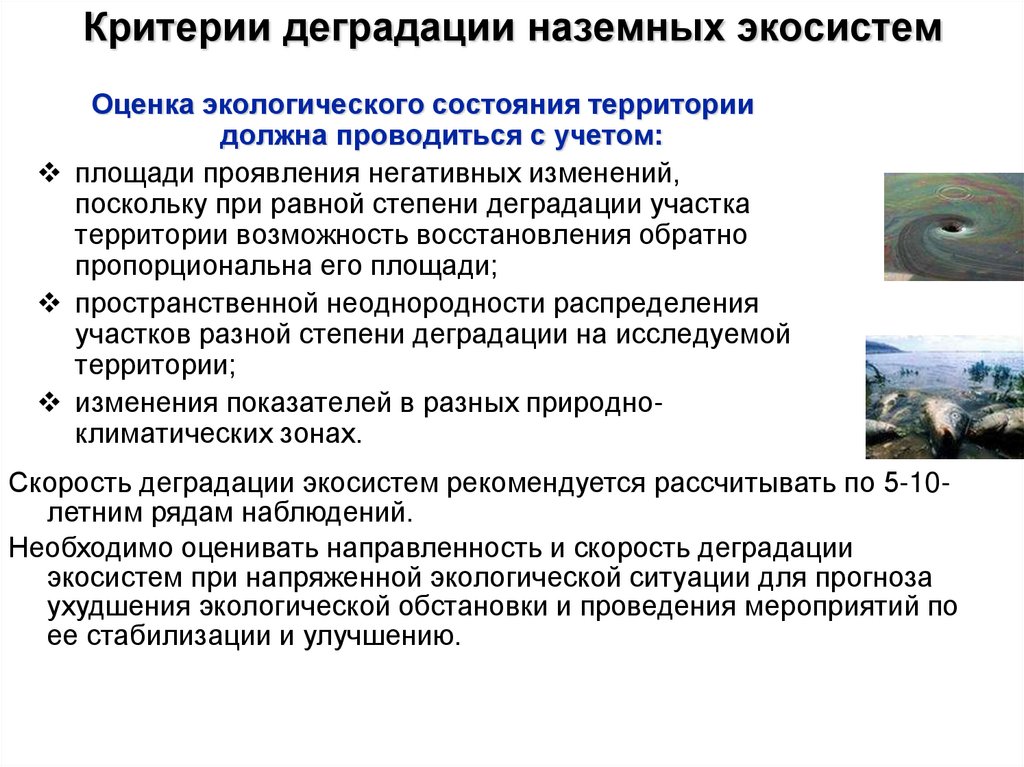 Критерии деградации наземных экосистем

Оценка экологического состояния территории должна проводиться с учетом:

❖ площади проявления негативных изменений, поскольку при равной степени деградации участка территории возможность восстановления обратно пропорциональна его площади;
❖ пространственной неоднородности распределения участков разной степени деградации на исследуемой территории;
❖ изменения показателей в разных природно-климатических зонах.

Скорость деградации экосистем рекомендуется рассчитывать по 5-10-летним рядам наблюдений.

Необходимо оценивать направленность и скорость деградации экосистем при напряженной экологической ситуации для прогноза ухудшения экологической обстановки и проведения мероприятий по ее стабилизации и улучшению.